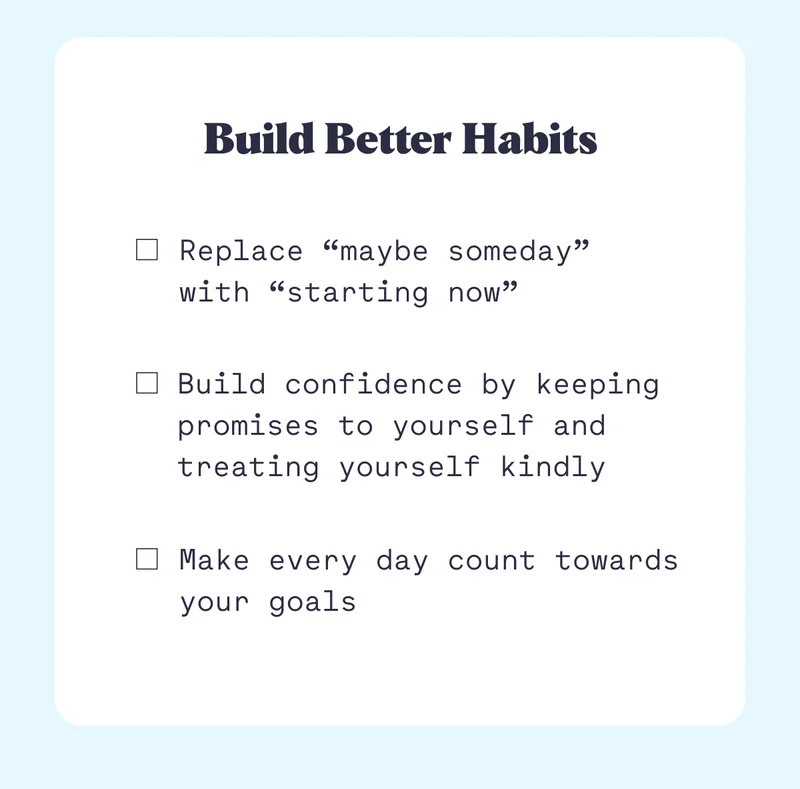 Build Better Habits

☐ Replace “maybe someday” with “starting now”

☐ Build confidence by keeping promises to yourself and treating yourself kindly

☐ Make every day count towards your goals